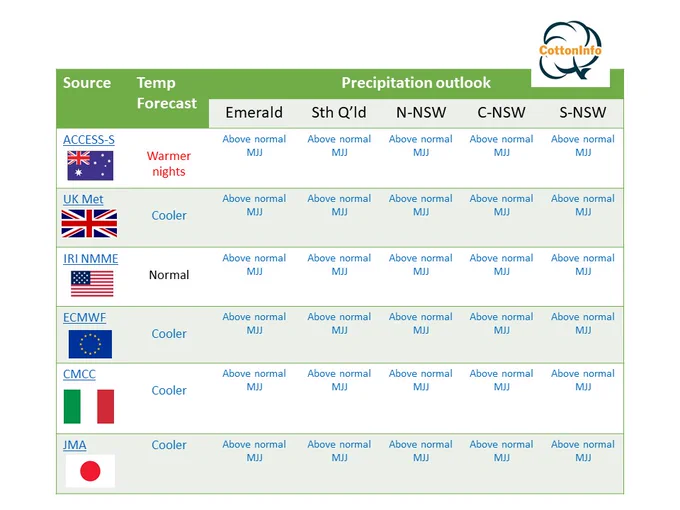 CottonInfo

| Source | Temp Forecast | Precipitation outlook | | | | |
|---|---|---|---|---|---|---|
| | | Emerald | Sth Q'ld | N-NSW | C-NSW | S-NSW |
| ACCESS-S | Warmer nights | Above normal MJJ | Above normal MJJ | Above normal MJJ | Above normal MJJ | Above normal MJJ |
| UK Met | Cooler | Above normal MJJ | Above normal MJJ | Above normal MJJ | Above normal MJJ | Above normal MJJ |
| IRI NMME | Normal | Above normal MJJ | Above normal MJJ | Above normal MJJ | Above normal MJJ | Above normal MJJ |
| ECMWF | Cooler | Above normal MJJ | Above normal MJJ | Above normal MJJ | Above normal MJJ | Above normal MJJ |
| CMCC | Cooler | Above normal MJJ | Above normal MJJ | Above normal MJJ | Above normal MJJ | Above normal MJJ |
| JMA | Cooler | Above normal MJJ | Above normal MJJ | Above normal MJJ | Above normal MJJ | Above normal MJJ |